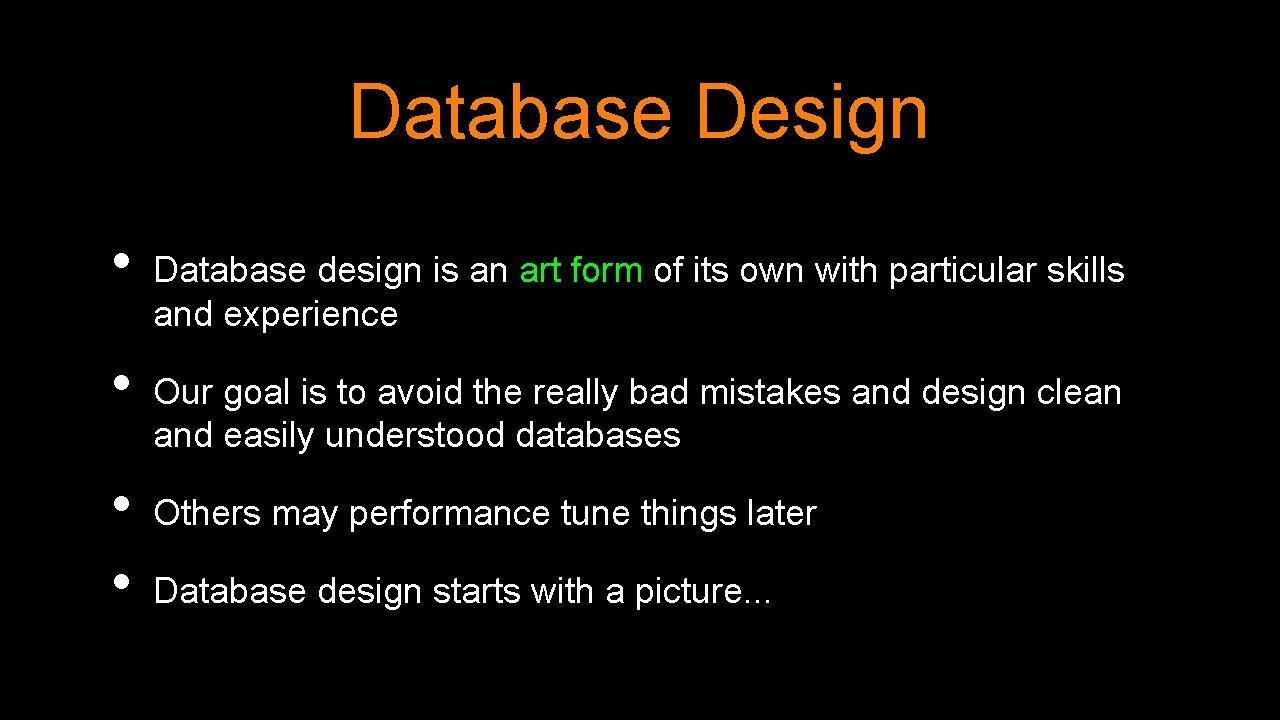 Database Design

• Database design is an art form of its own with particular skills and experience

• Our goal is to avoid the really bad mistakes and design clean and easily understood databases

• Others may performance tune things later

• Database design starts with a picture...